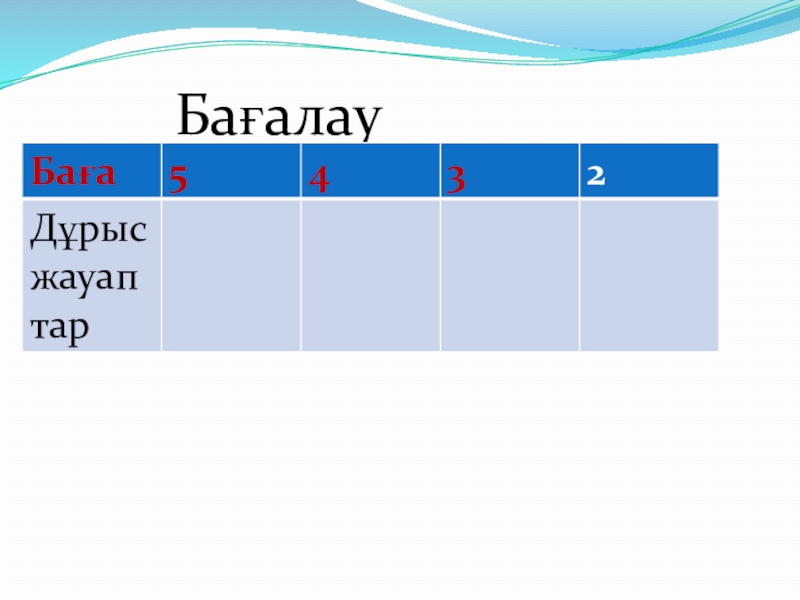 Бағалау

| Баға | 5 | 4 | 3 | 2 |
|---|---|---|---|---|
| Дұрыс жауаптар | | | | |